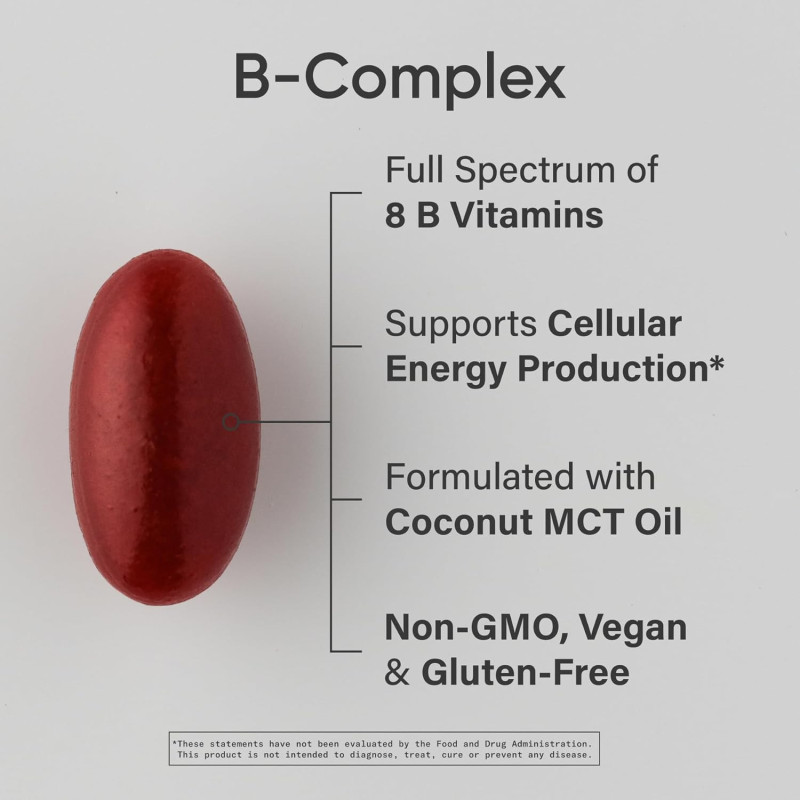 B-Complex

Full Spectrum of 8 B Vitamins

Supports Cellular Energy Production*

Formulated with Coconut MCT Oil

Non-GMO, Vegan & Gluten-Free

*These statements have not been evaluated by the Food and Drug Administration. This product is not intended to diagnose, treat, cure or prevent any disease.